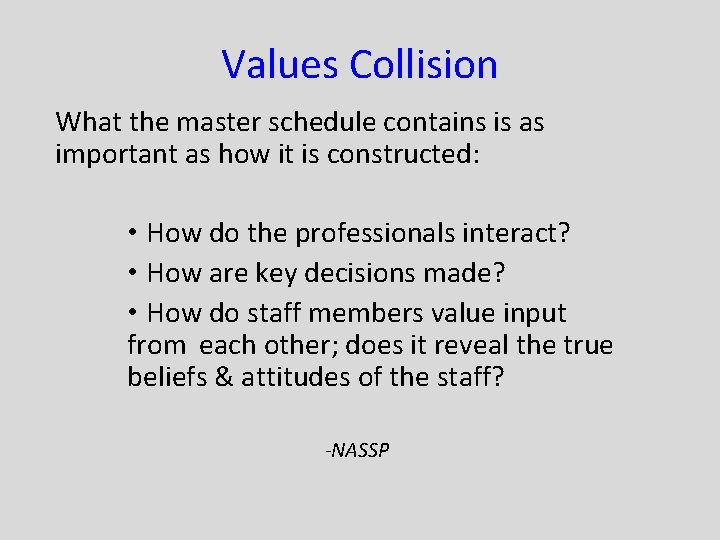 Values Collision

What the master schedule contains is as important as how it is constructed:

• How do the professionals interact?

• How are key decisions made?

• How do staff members value input from each other; does it reveal the true beliefs & attitudes of the staff?

-NASSP